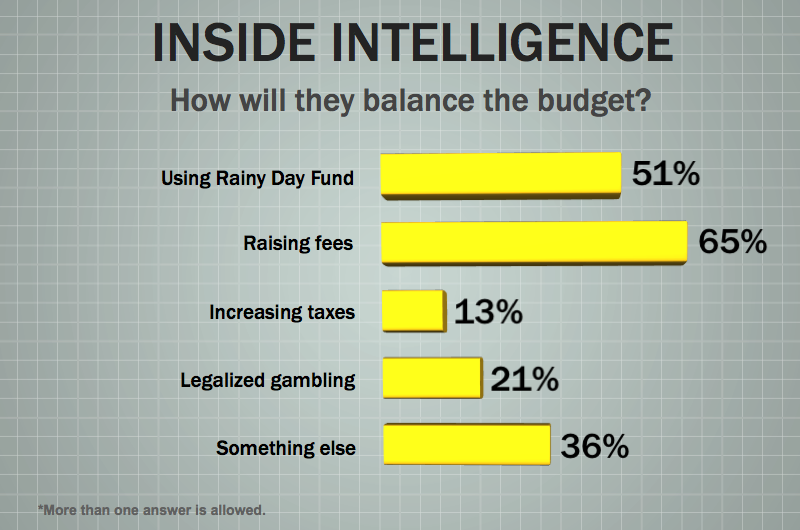 INSIDE INTELLIGENCE

How will they balance the budget?

Using Rainy Day Fund 51%

Raising fees 65%

Increasing taxes 13%

Legalized gambling 21%

Something else 36%

*More than one answer is allowed.